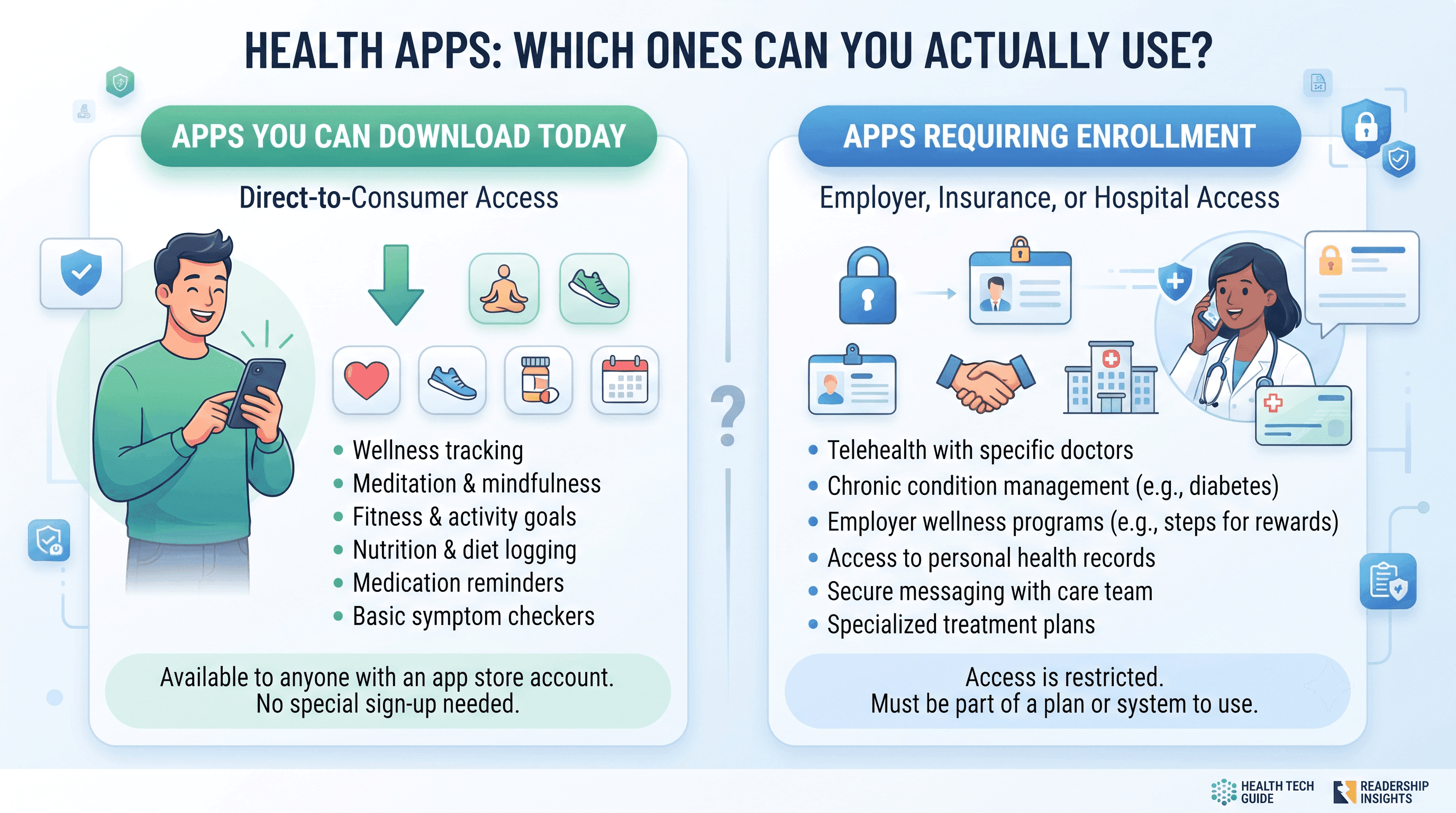 HEALTH APPS: WHICH ONES CAN YOU ACTUALLY USE?

APPS YOU CAN DOWNLOAD TODAY

Direct-to-Consumer Access

- Wellness tracking
- Meditation & mindfulness
- Fitness & activity goals
- Nutrition & diet logging
- Medication reminders
- Basic symptom checkers

Available to anyone with an app store account.
No special sign-up needed.

?

APPS REQUIRING ENROLLMENT

Employer, Insurance, or Hospital Access

- Telehealth with specific doctors
- Chronic condition management (e.g., diabetes)
- Employer wellness programs (e.g., steps for rewards)
- Access to personal health records
- Secure messaging with care team
- Specialized treatment plans

Access is restricted.
Must be part of a plan or system to use.

HEALTH TECH GUIDE

READERSHIP INSIGHTS